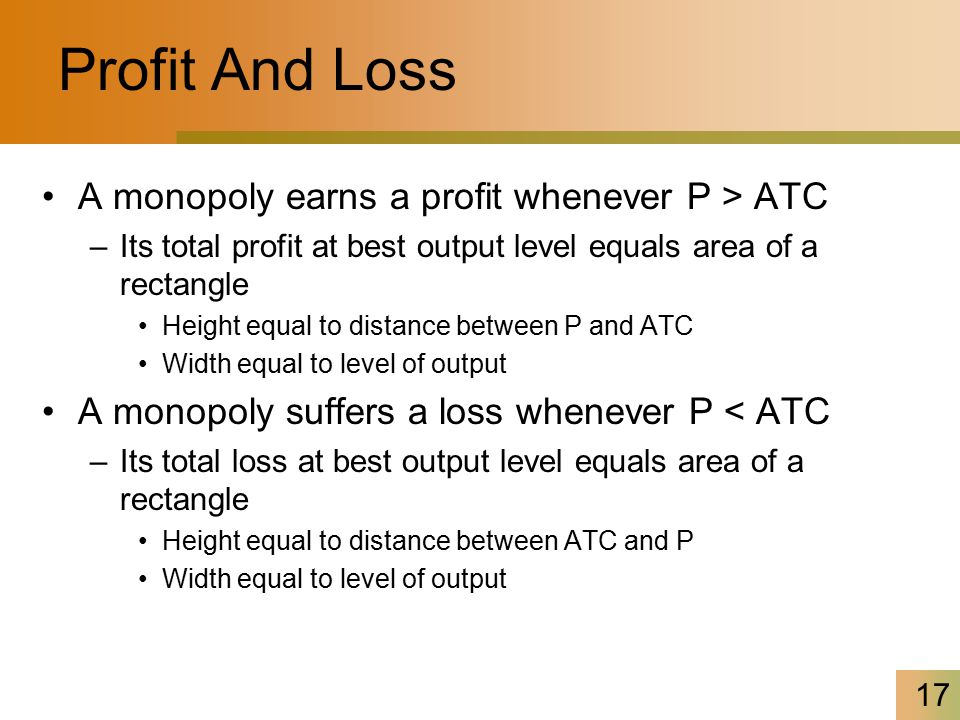 Profit And Loss

• A monopoly earns a profit whenever P > ATC
– Its total profit at best output level equals area of a rectangle
• Height equal to distance between P and ATC
• Width equal to level of output

• A monopoly suffers a loss whenever P < ATC
– Its total loss at best output level equals area of a rectangle
• Height equal to distance between ATC and P
• Width equal to level of output

17